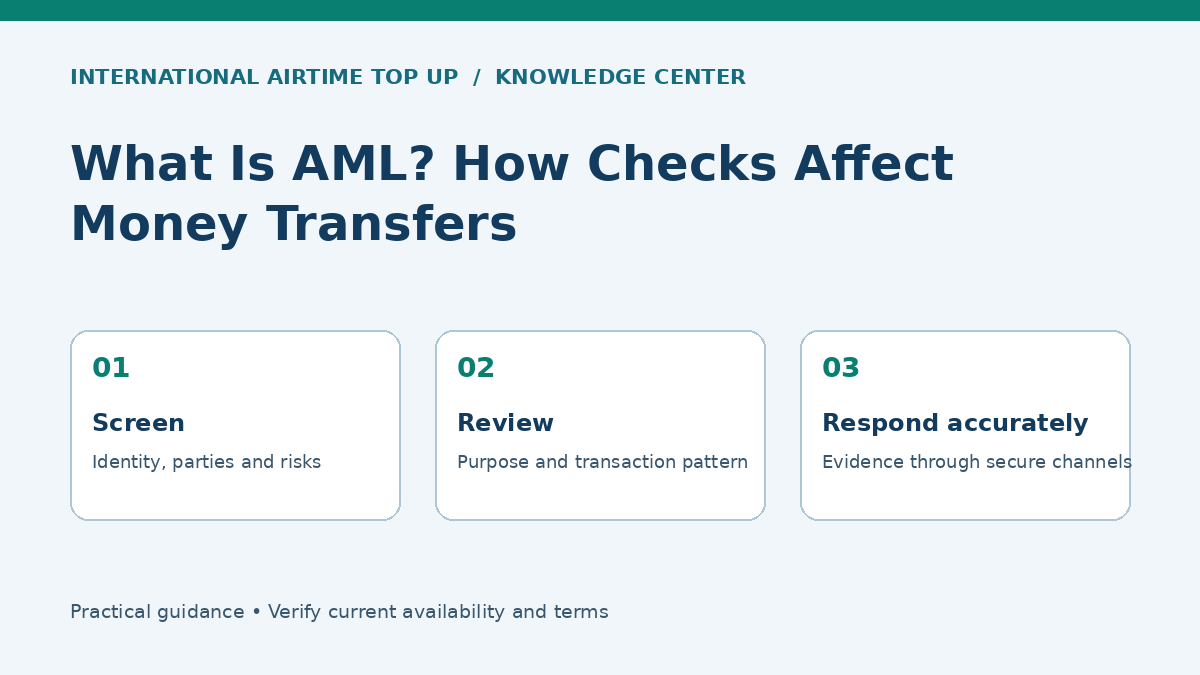 INTERNATIONAL AIRTIME TOP UP / KNOWLEDGE CENTER

What Is AML? How Checks Affect Money Transfers

01

Screen

Identity, parties and risks

02

Review

Purpose and transaction pattern

03

Respond accurately

Evidence through secure channels

Practical guidance • Verify current availability and terms